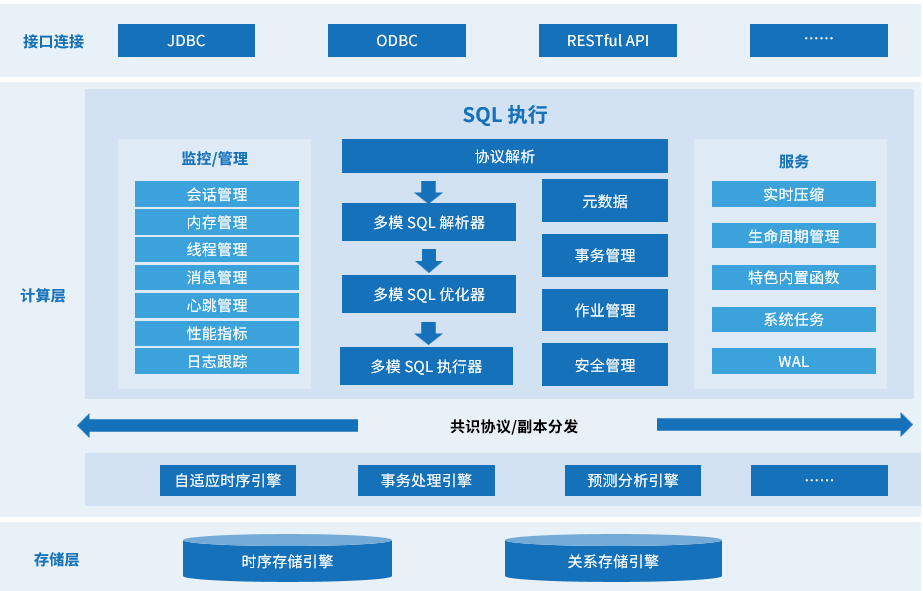 接口连接

JDBC

ODBC

RESTful API

……

计算层

SQL 执行

监控/管理

会话管理

内存管理

线程管理

消息管理

心跳管理

性能指标

日志跟踪

协议解析

多模 SQL 解析器

多模 SQL 优化器

多模 SQL 执行器

元数据

事务管理

作业管理

安全管理

服务

实时压缩

生命周期管理

特色内置函数

系统任务

WAL

共识协议/副本分发

自适应时序引擎

事务处理引擎

预测分析引擎

……

存储层

时序存储引擎

关系存储引擎